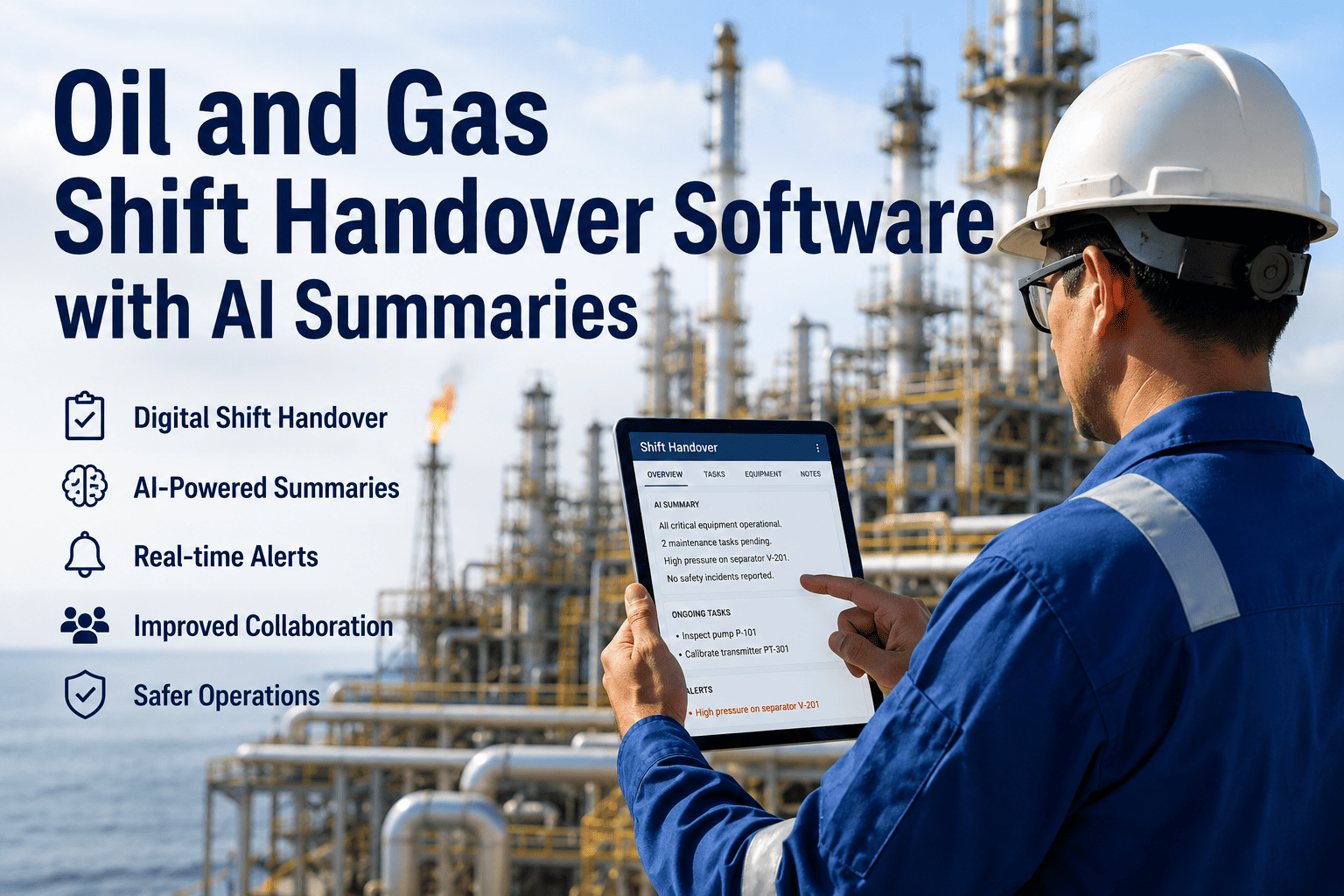 Oil and Gas
Shift Handover Software
with AI Summaries

Digital Shift Handover

AI-Powered Summaries

Real-time Alerts

Improved Collaboration

Safer Operations

Shift Handover

OVERVIEW TASKS EQUIPMENT NOTES

AI SUMMARY

All critical equipment operational.
2 maintenance tasks pending.
High pressure on separator V-201.
No safety incidents reported.

ONGOING TASKS

• Inspect pump P-101
• Calibrate transmitter PT-301

ALERTS

• High pressure on separator V-201